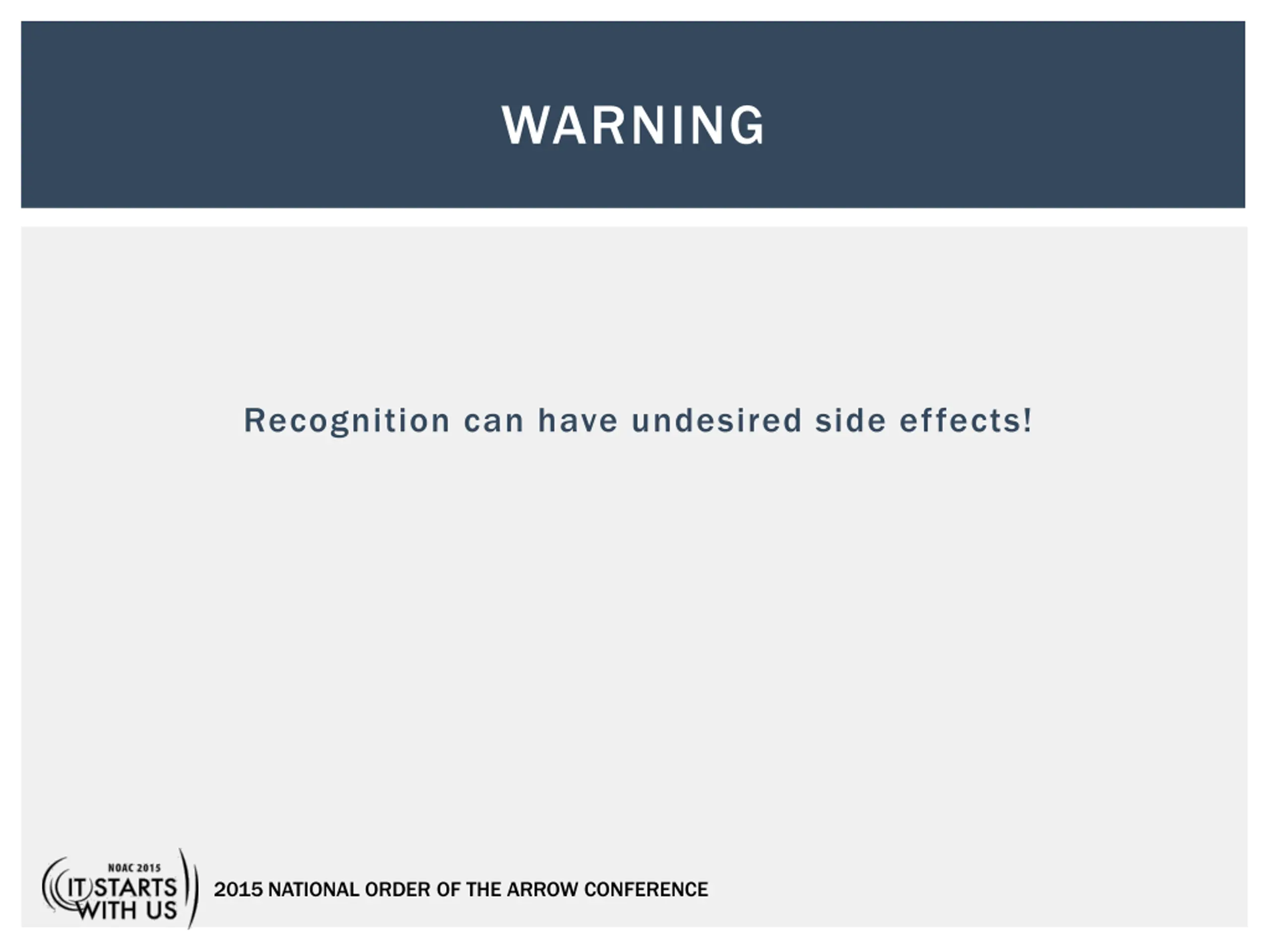 WARNING

Recognition can have undesired side effects!

NOAC 2015
IT STARTS WITH US

2015 NATIONAL ORDER OF THE ARROW CONFERENCE